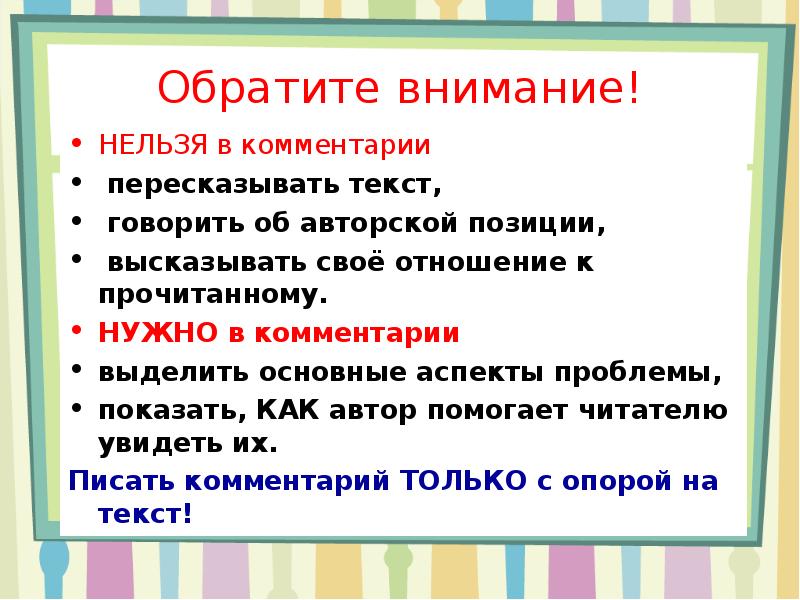 Обратите внимание!

• НЕЛЬЗЯ в комментарии
• пересказывать текст,
• говорить об авторской позиции,
• высказывать своё отношение к прочитанному.
• НУЖНО в комментарии
• выделить основные аспекты проблемы,
• показать, КАК автор помогает читателю увидеть их.

Писать комментарий ТОЛЬКО с опорой на текст!